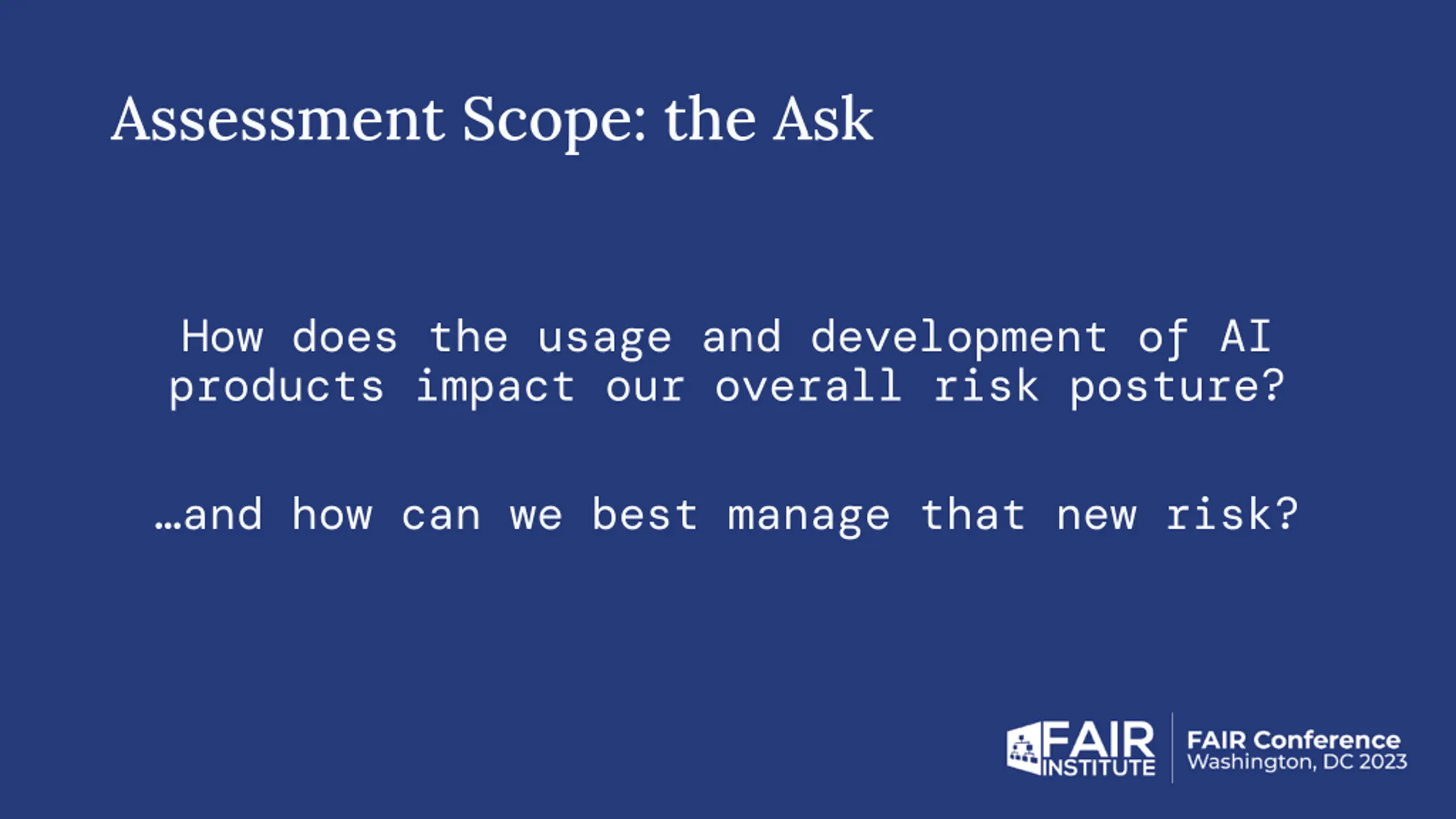 Assessment Scope: the Ask

How does the usage and development of AI products impact our overall risk posture?

…and how can we best manage that new risk?

FAIR INSTITUTE

FAIR Conference
Washington, DC 2023